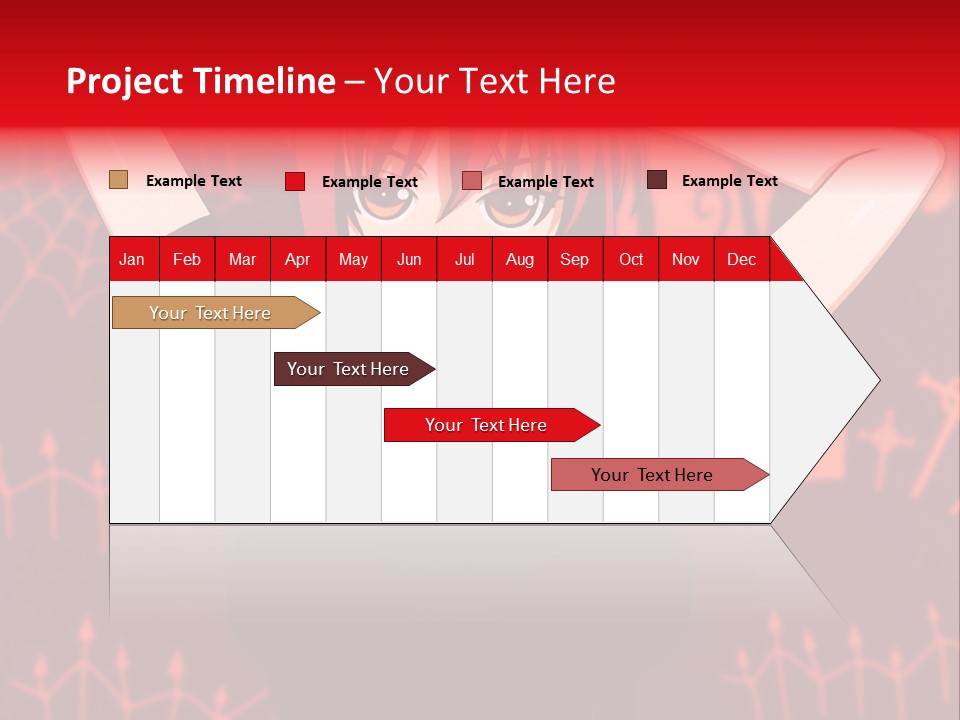 Project Timeline – Your Text Here

Example Text
Example Text
Example Text
Example Text

| Jan | Feb | Mar | Apr | May | Jun | Jul | Aug | Sep | Oct | Nov | Dec |
|---|---|---|---|---|---|---|---|---|---|---|---|

Your Text Here
Your Text Here
Your Text Here
Your Text Here